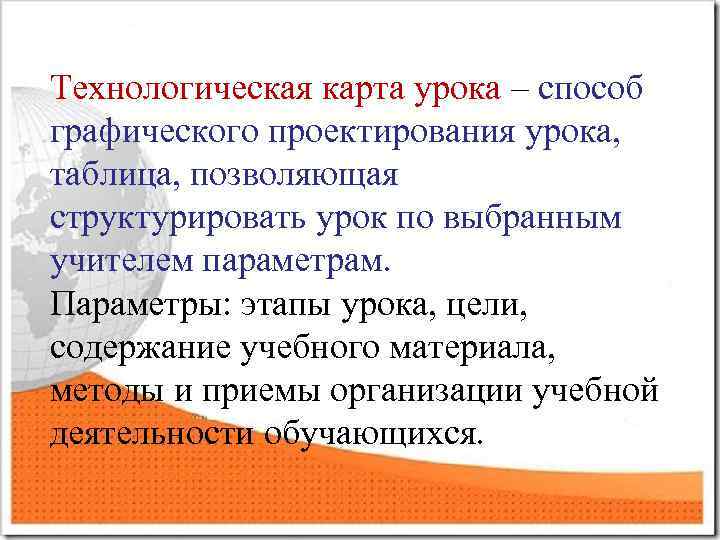 Технологическая карта урока – способ графического проектирования урока, таблица, позволяющая структурировать урок по выбранным учителем параметрам.
Параметры: этапы урока, цели, содержание учебного материала, методы и приемы организации учебной деятельности обучающихся.